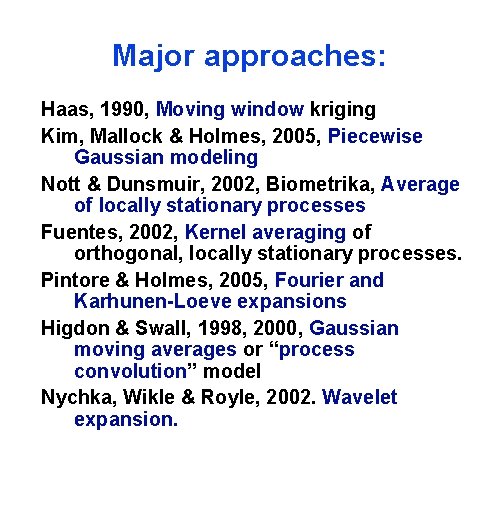 Major approaches:

Haas, 1990, Moving window kriging

Kim, Mallock & Holmes, 2005, Piecewise Gaussian modeling

Nott & Dunsmuir, 2002, Biometrika, Average of locally stationary processes

Fuentes, 2002, Kernel averaging of orthogonal, locally stationary processes.

Pintore & Holmes, 2005, Fourier and Karhunen-Loeve expansions

Higdon & Swall, 1998, 2000, Gaussian moving averages or “process convolution” model

Nychka, Wikle & Royle, 2002. Wavelet expansion.